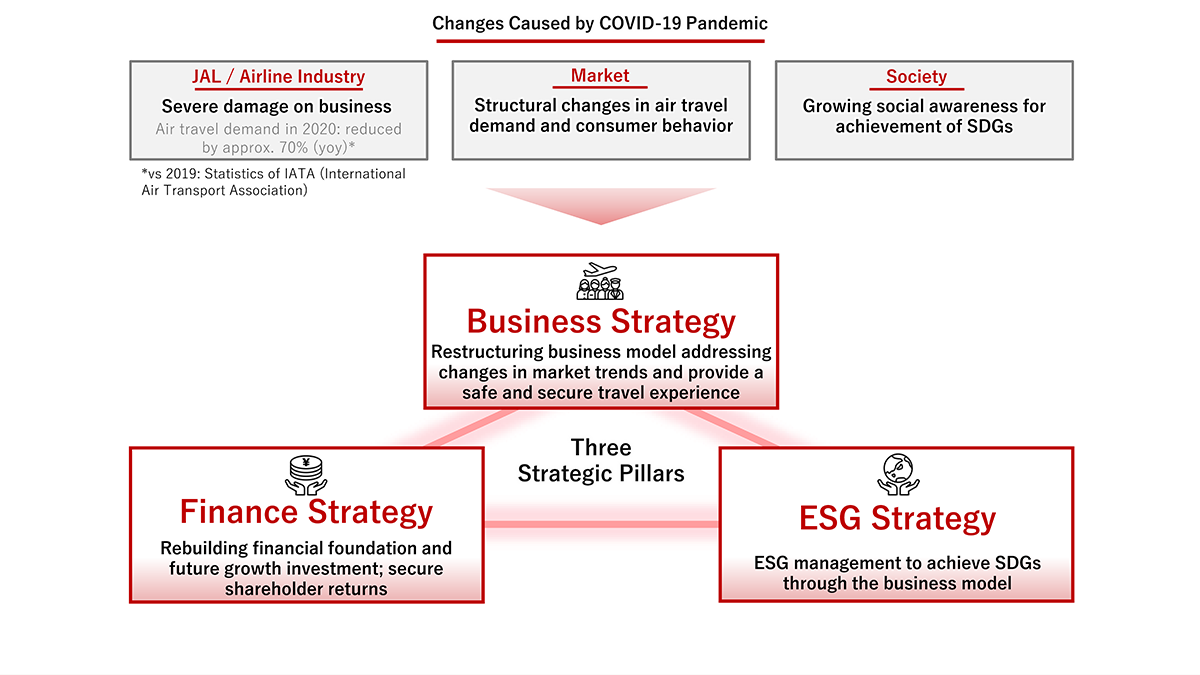 Changes Caused by COVID-19 Pandemic

JAL / Airline Industry
Severe damage on business
Air travel demand in 2020: reduced by approx. 70% (yoy)*

*vs 2019: Statistics of IATA (International Air Transport Association)

Market
Structural changes in air travel demand and consumer behavior

Society
Growing social awareness for achievement of SDGs

Business Strategy
Restructuring business model addressing changes in market trends and provide a safe and secure travel experience

Three Strategic Pillars

Finance Strategy
Rebuilding financial foundation and future growth investment; secure shareholder returns

ESG Strategy
ESG management to achieve SDGs through the business model